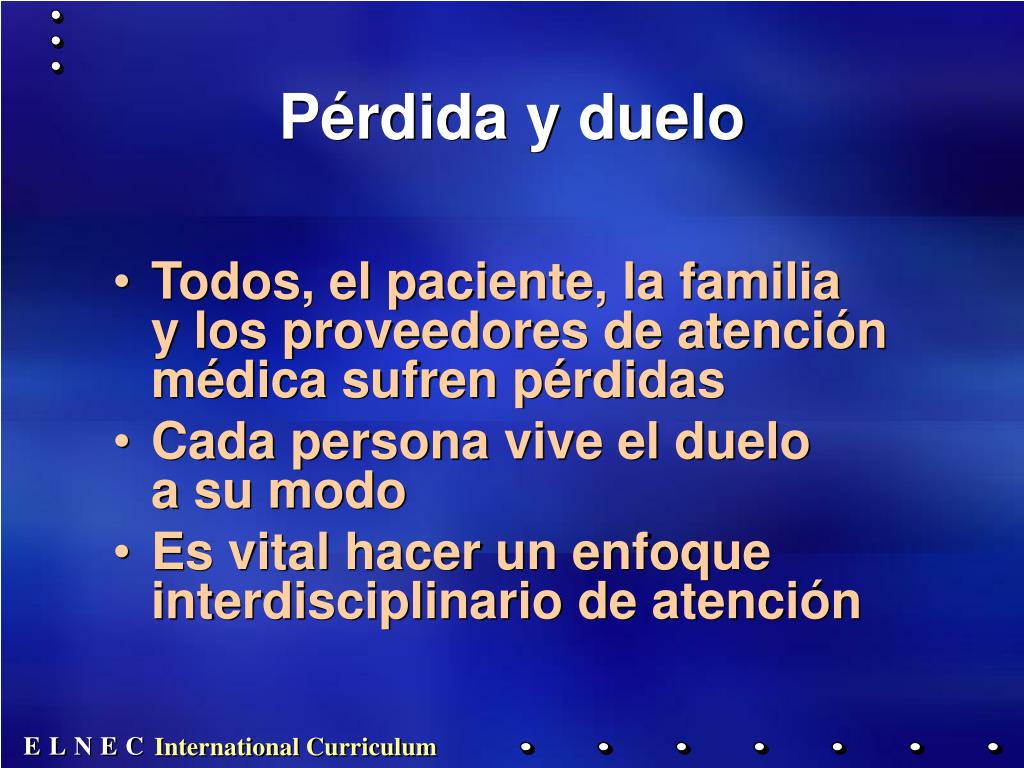 Pérdida y duelo

• Todos, el paciente, la familia y los proveedores de atención médica sufren pérdidas
• Cada persona vive el duelo a su modo
• Es vital hacer un enfoque interdisciplinario de atención

E L N E C International Curriculum